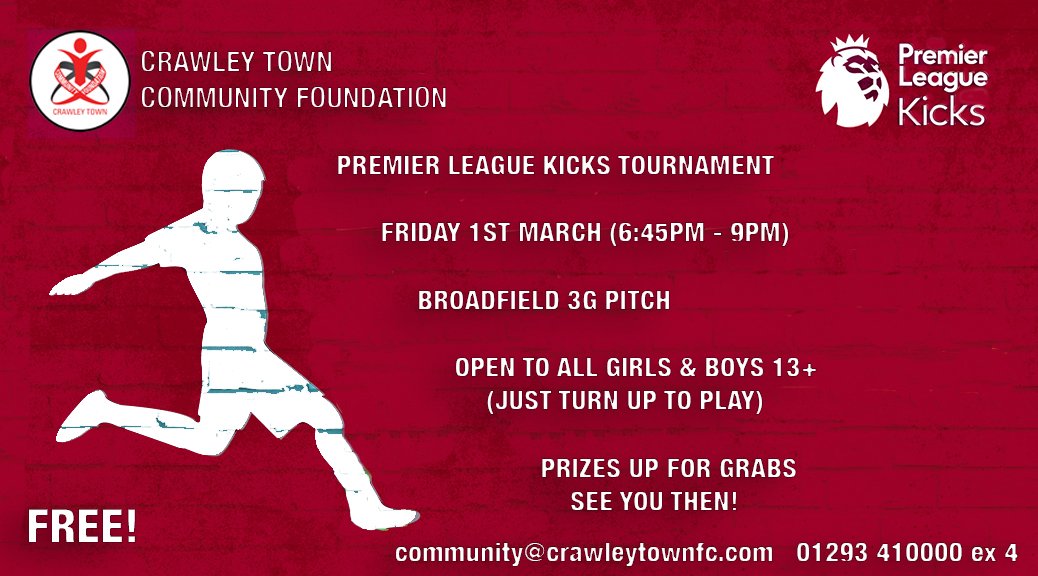 CRAWLEY TOWN

CRAWLEY TOWN
COMMUNITY FOUNDATION

Premier League
Kicks

PREMIER LEAGUE KICKS TOURNAMENT

FRIDAY 1ST MARCH (6:45PM - 9PM)

BROADFIELD 3G PITCH

OPEN TO ALL GIRLS & BOYS 13+
(JUST TURN UP TO PLAY)

PRIZES UP FOR GRABS
SEE YOU THEN!

FREE!

community@crawleytownfc.com 01293 410000 ex 4